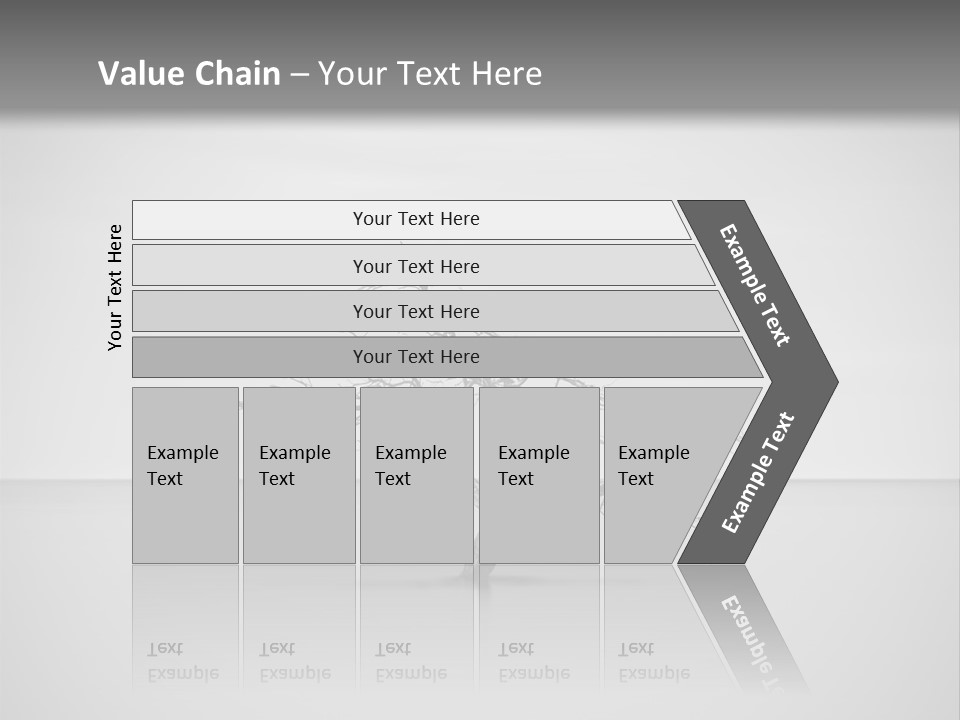 Value Chain – Your Text Here

Your Text Here

Your Text Here

Your Text Here

Your Text Here

Your Text Here

Example Text

Example Text

Example Text

Example Text

Example Text

Example Text

Example Text